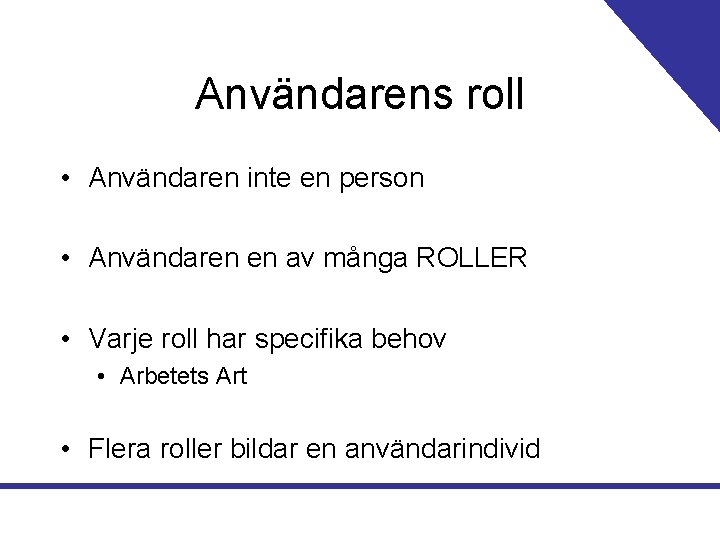 Användarens roll

• Användaren inte en person

• Användaren en av många ROLLER

• Varje roll har specifika behov
  • Arbetets Art

• Flera roller bildar en användarindivid